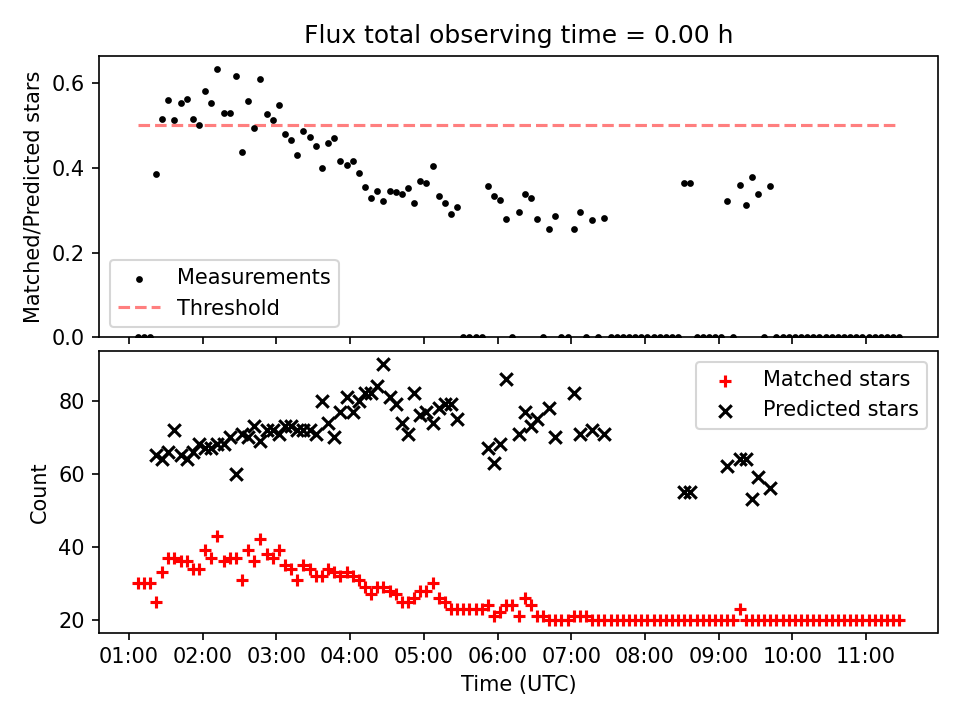 Flux total observing time = 0.00 h

Matched/Predicted stars

0.6
0.4
0.2
0.0

Measurements
Threshold

Count

80
60
40
20

Matched stars
Predicted stars

01:00 02:00 03:00 04:00 05:00 06:00 07:00 08:00 09:00 10:00 11:00

Time (UTC)